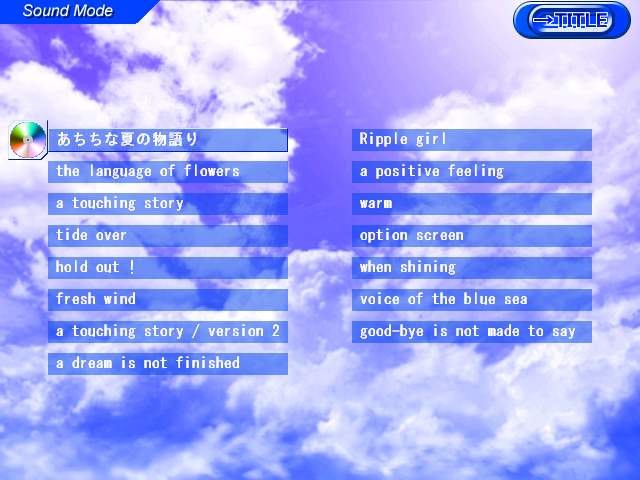 Sound Mode

→TITLE

あちちな夏の物語り
the language of flowers
a touching story
tide over
hold out !
fresh wind
a touching story / version 2
a dream is not finished

Ripple girl
a positive feeling
warm
option screen
when shining
voice of the blue sea
good-bye is not made to say